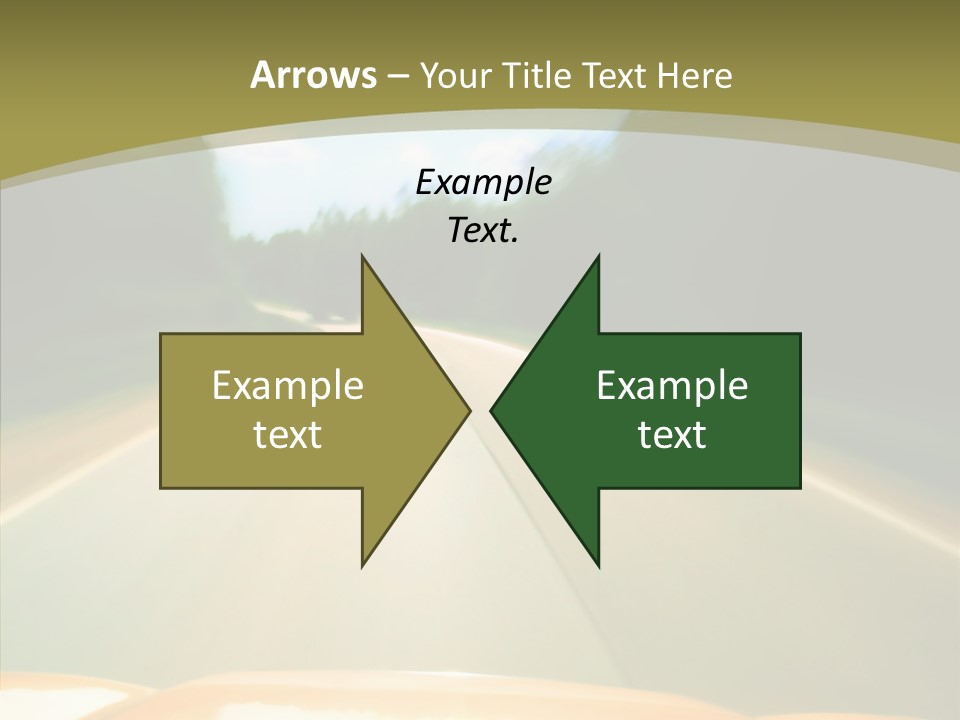 Arrows – Your Title Text Here

Example Text.

Example text

Example text